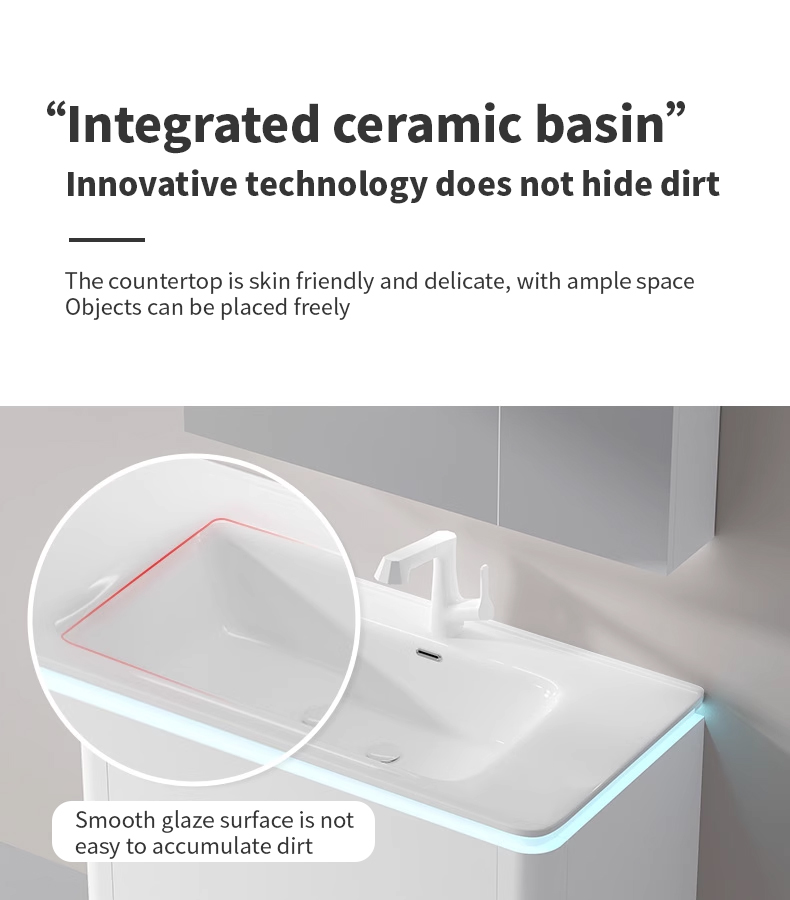 “Integrated ceramic basin”
Innovative technology does not hide dirt

The countertop is skin friendly and delicate, with ample space
Objects can be placed freely

Smooth glaze surface is not easy to accumulate dirt